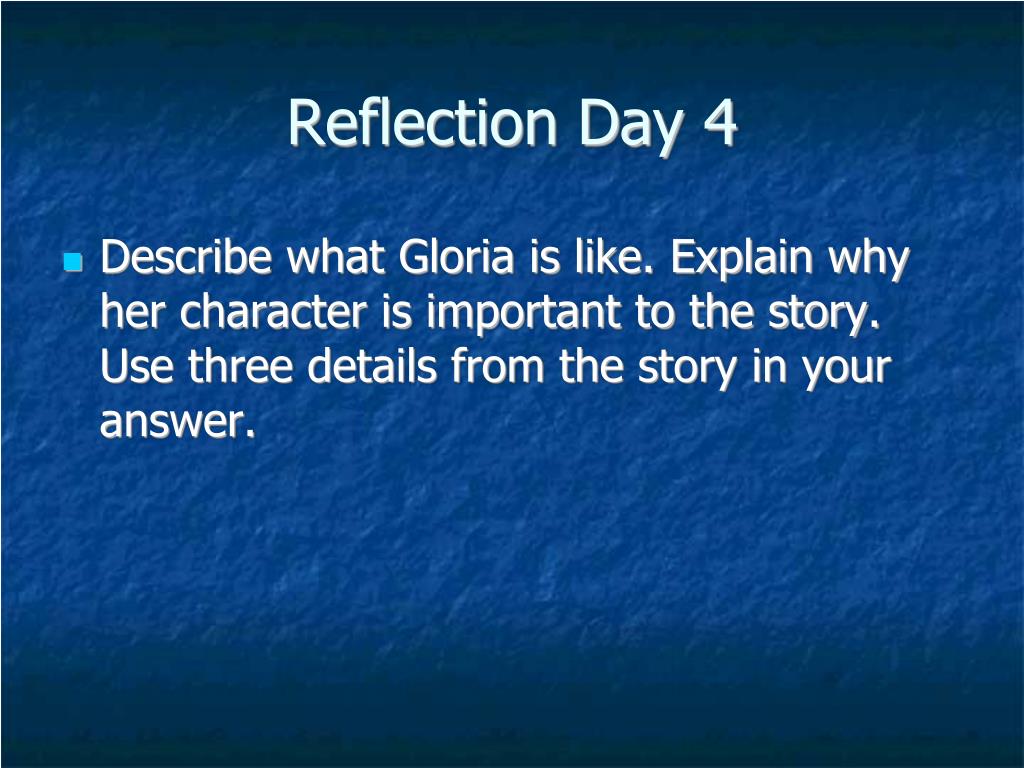 Reflection Day 4

Describe what Gloria is like. Explain why her character is important to the story. Use three details from the story in your answer.